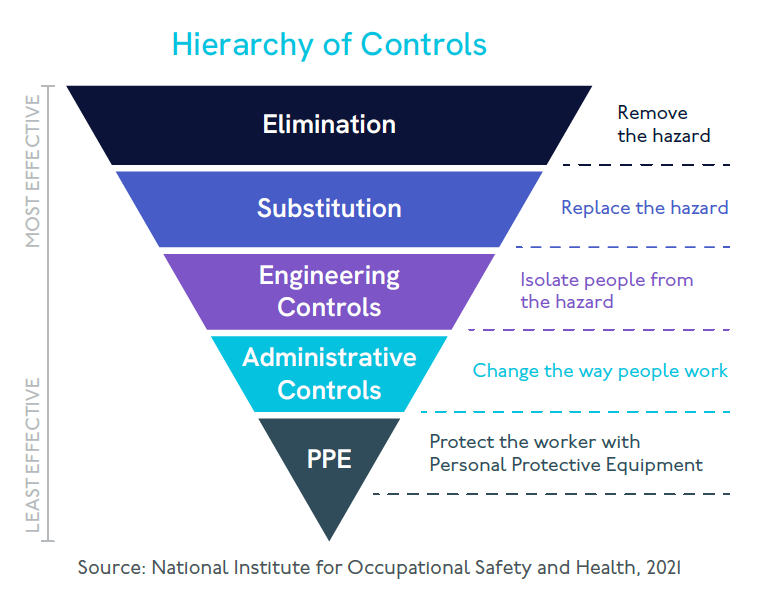 Hierarchy of Controls

MOST EFFECTIVE

LEAST EFFECTIVE

Elimination

Remove the hazard

Substitution

Replace the hazard

Engineering Controls

Isolate people from the hazard

Administrative Controls

Change the way people work

PPE

Protect the worker with Personal Protective Equipment

Source: National Institute for Occupational Safety and Health, 2021